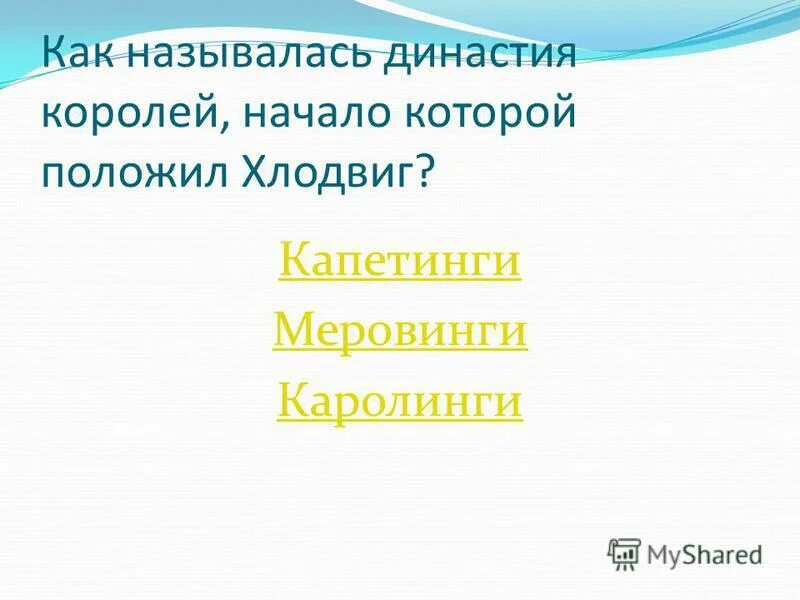 Как называлась династия королей, начало которой положил Хлодвиг?

Капетинги

Меровинги

Каролинги

MyShared